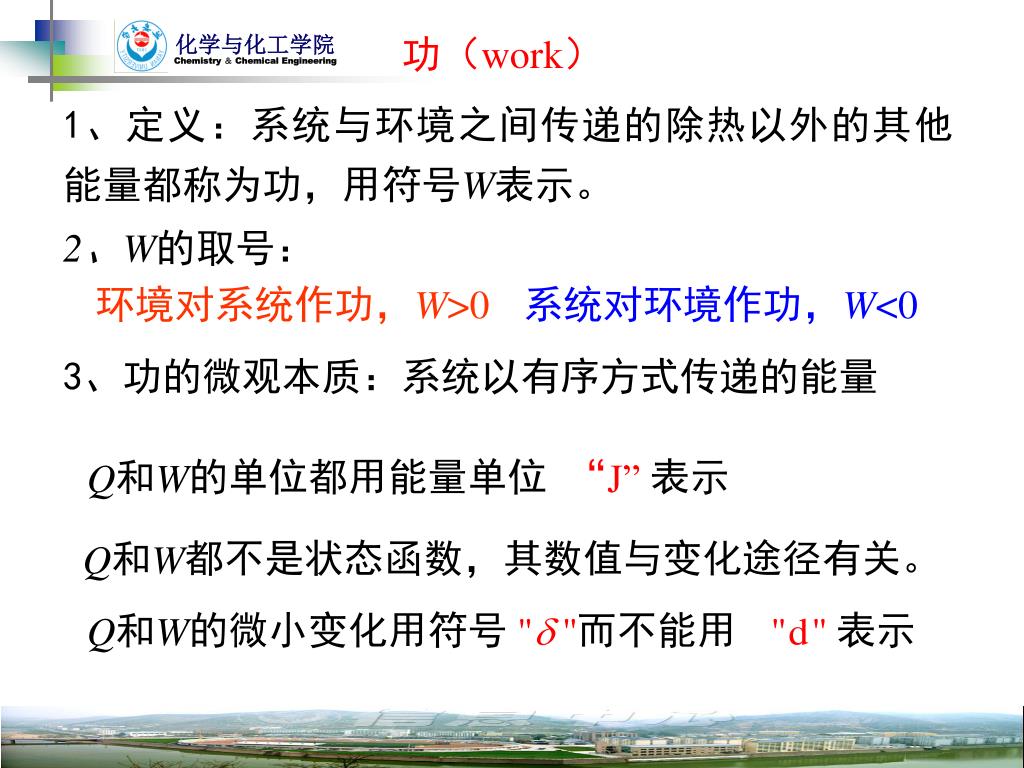 化学与化工学院
Chemistry & Chemical Engineering

功（work）

1、定义：系统与环境之间传递的除热以外的其他能量都称为功，用符号$W$表示。

2、$W$的取号：

环境对系统作功，$W>0$　系统对环境作功，$W<0$

3、功的微观本质：系统以有序方式传递的能量

$Q$和$W$的单位都用能量单位　“J” 表示

$Q$和$W$都不是状态函数，其数值与变化途径有关。

$Q$和$W$的微小变化用符号 "$\delta$"而不能用　"d" 表示